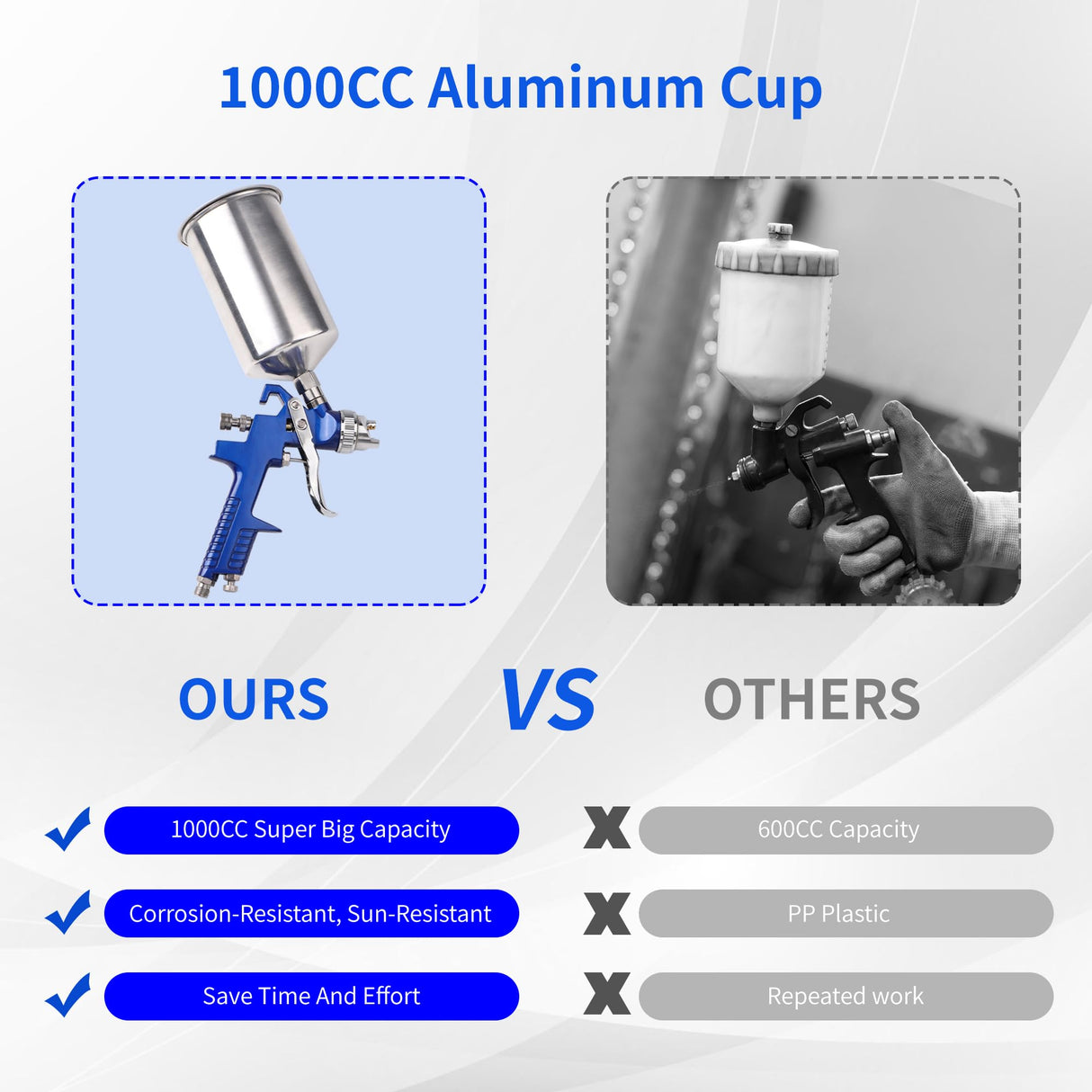 1000CC Aluminum Cup

OURS

VS

OTHERS

1000CC Super Big Capacity

Corrosion-Resistant, Sun-Resistant

Save Time And Effort

600CC Capacity

PP Plastic

Repeated work